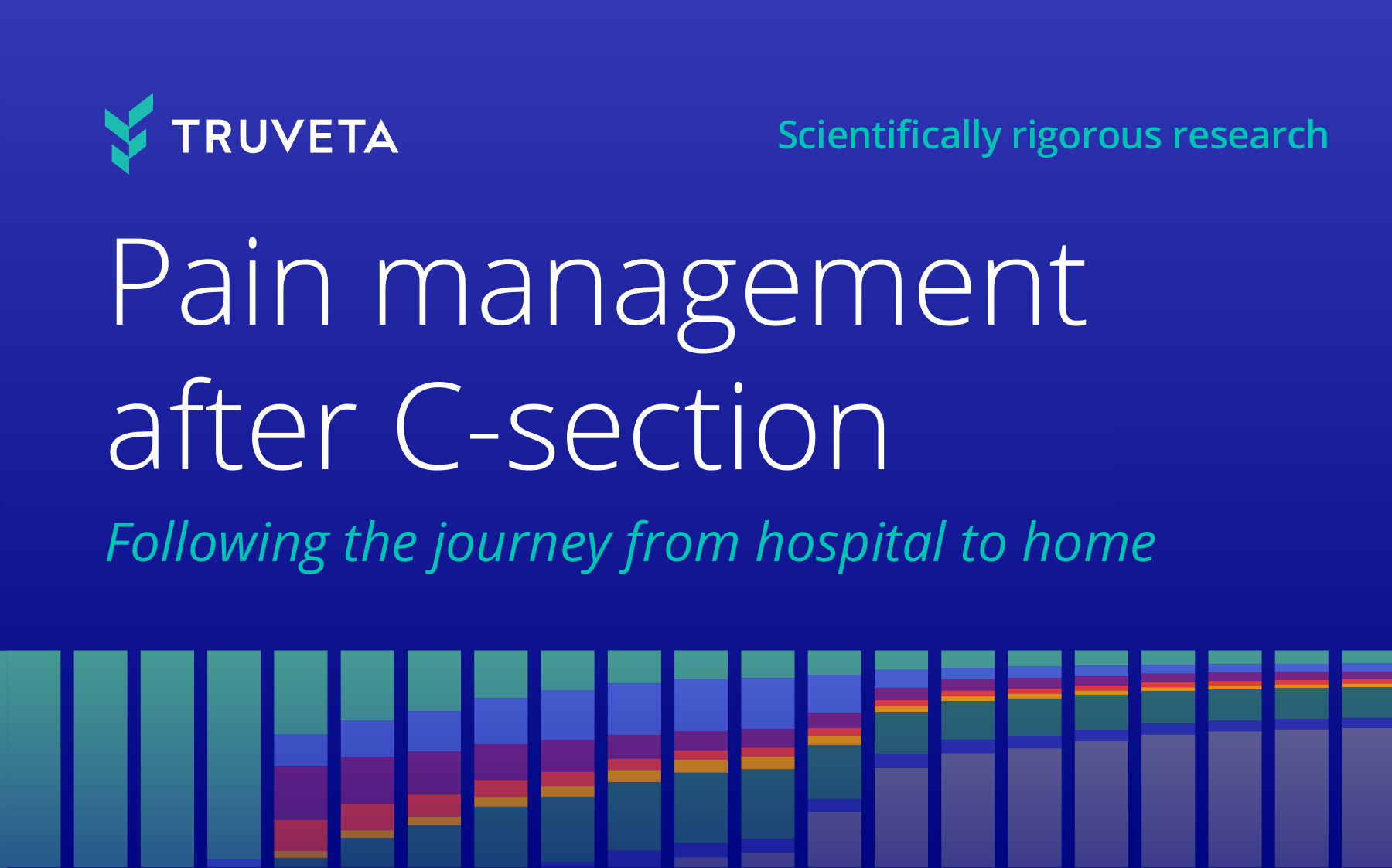 TRUVETA

Scientifically rigorous research

Pain management after C-section

Following the journey from hospital to home